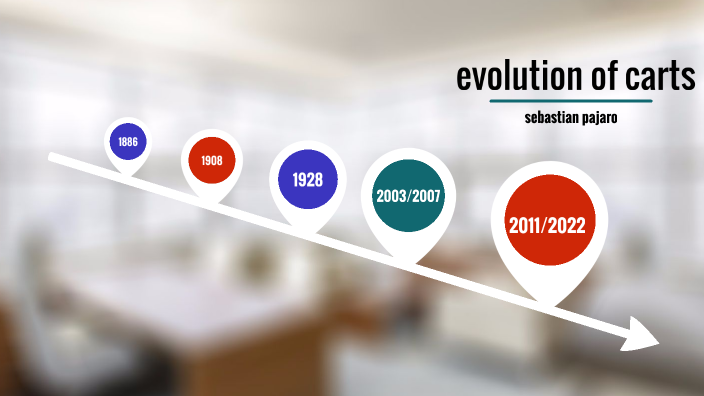 evolution of carts

sebastian pajaro

1886

1908

1928

2003/2007

2011/2022